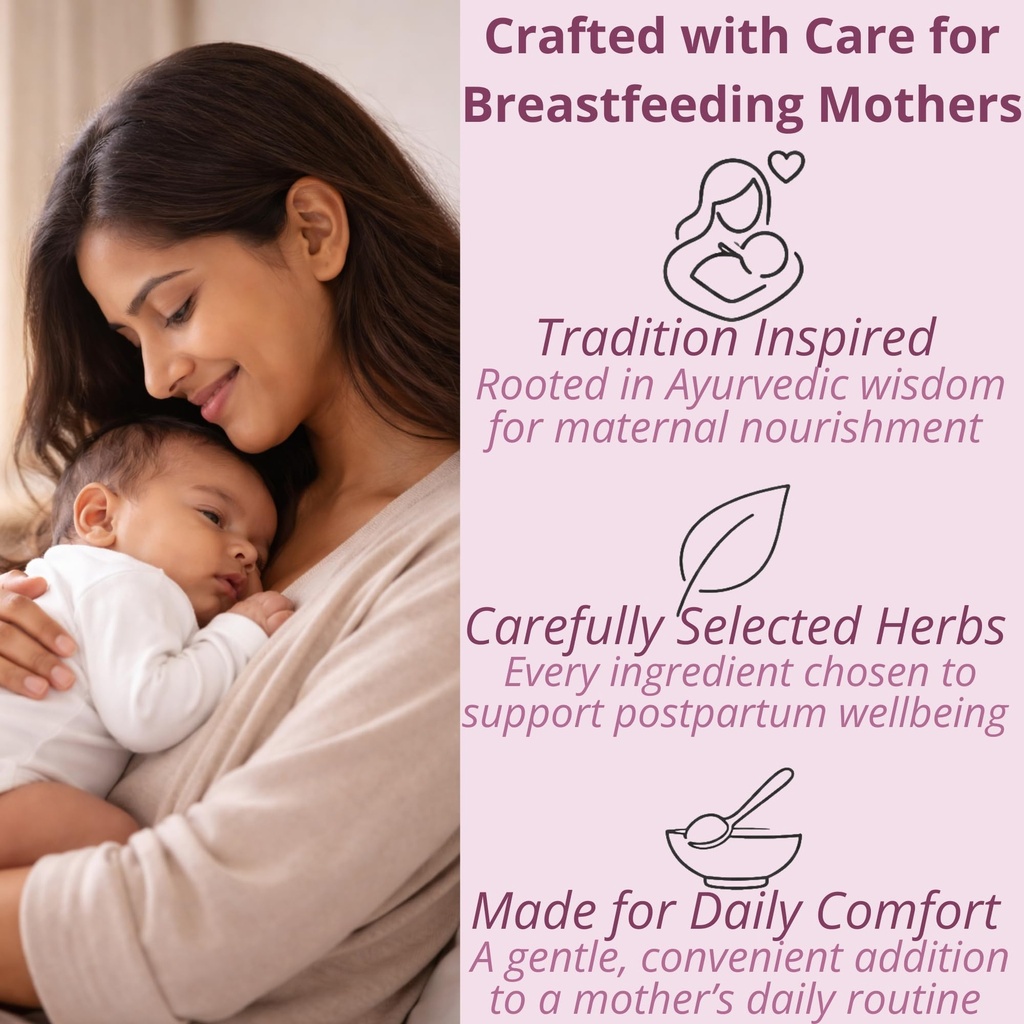 Crafted with Care for Breastfeeding Mothers

Tradition Inspired
Rooted in Ayurvedic wisdom for maternal nourishment

Carefully Selected Herbs
Every ingredient chosen to support postpartum wellbeing

Made for Daily Comfort
A gentle, convenient addition to a mother's daily routine